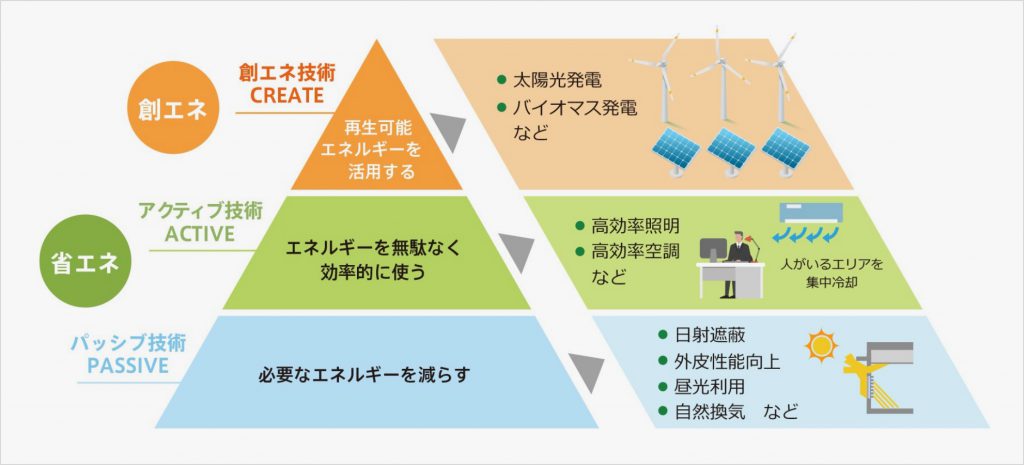 創エネ

創エネ技術
CREATE

再生可能エネルギーを活用する

● 太陽光発電
● バイオマス発電
など

省エネ

アクティブ技術
ACTIVE

エネルギーを無駄なく効率的に使う

● 高効率照明
● 高効率空調
など

人がいるエリアを集中冷却

パッシブ技術
PASSIVE

必要なエネルギーを減らす

● 日射遮蔽
● 外皮性能向上
● 昼光利用
● 自然換気　など